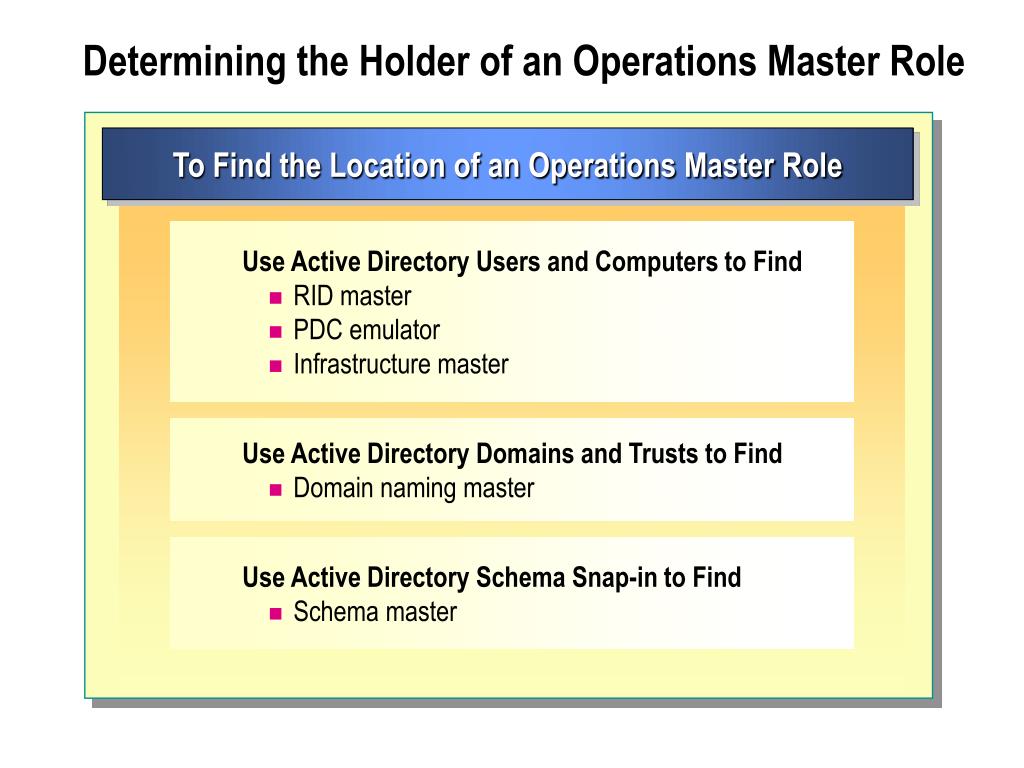 Determining the Holder of an Operations Master Role

To Find the Location of an Operations Master Role

Use Active Directory Users and Computers to Find
- RID master
- PDC emulator
- Infrastructure master

Use Active Directory Domains and Trusts to Find
- Domain naming master

Use Active Directory Schema Snap-in to Find
- Schema master